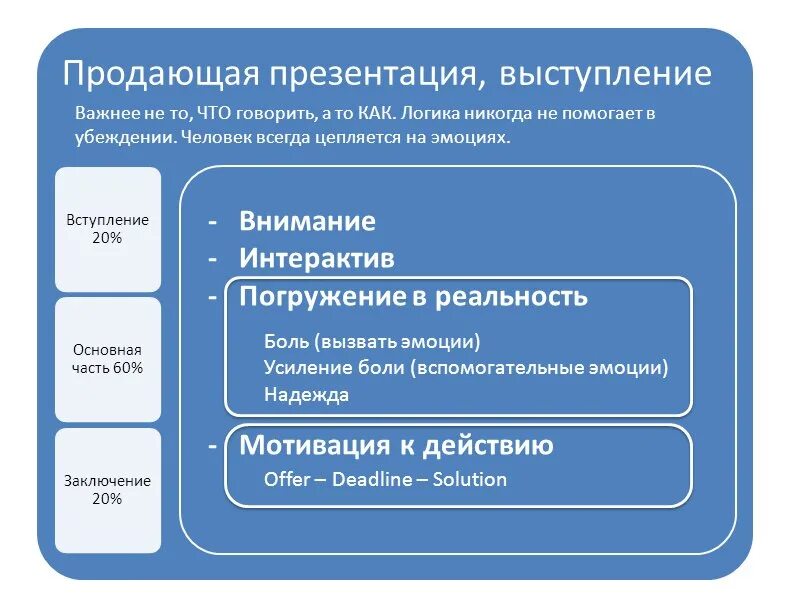 Продающая презентация, выступление

Важнее не то, ЧТО говорить, а то КАК. Логика никогда не помогает в убеждении. Человек всегда цепляется на эмоциях.

Вступление 20%

Основная часть 60%

Заключение 20%

- Внимание
- Интерактив
- Погружение в реальность

Боль (вызвать эмоции)
Усиление боли (вспомогательные эмоции)
Надежда

- Мотивация к действию

Offer – Deadline – Solution